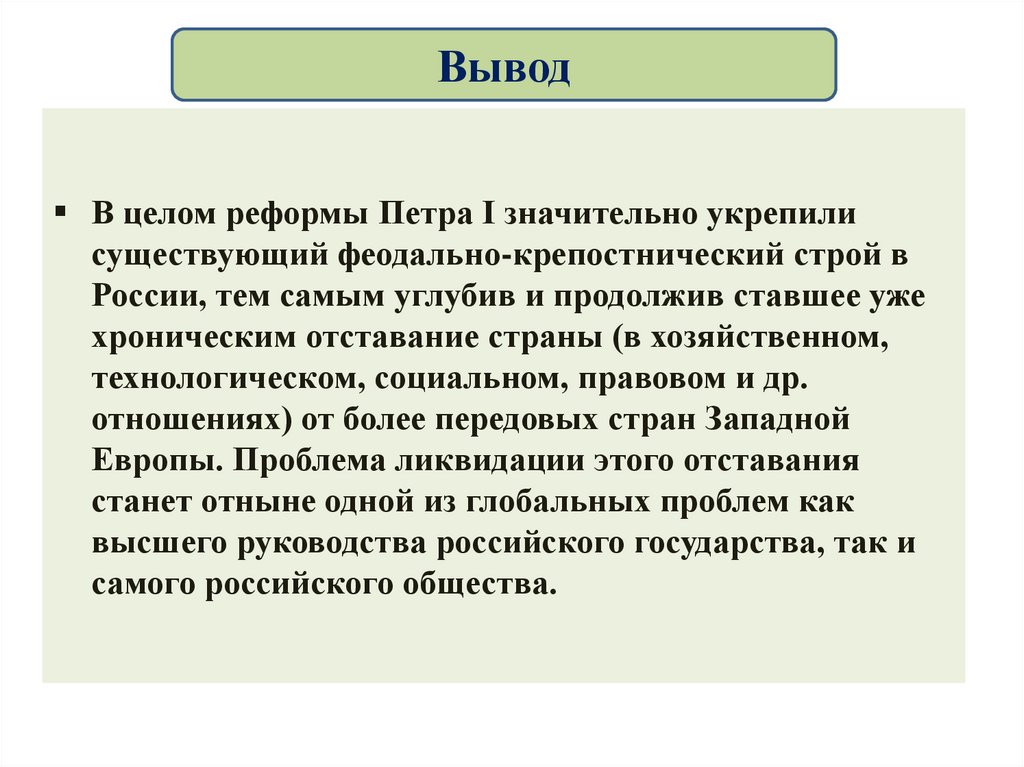 Вывод

▪ В целом реформы Петра I значительно укрепили существующий феодально-крепостнический строй в России, тем самым углубив и продолжив ставшее уже хроническим отставание страны (в хозяйственном, технологическом, социальном, правовом и др. отношениях) от более передовых стран Западной Европы. Проблема ликвидации этого отставания станет отныне одной из глобальных проблем как высшего руководства российского государства, так и самого российского общества.